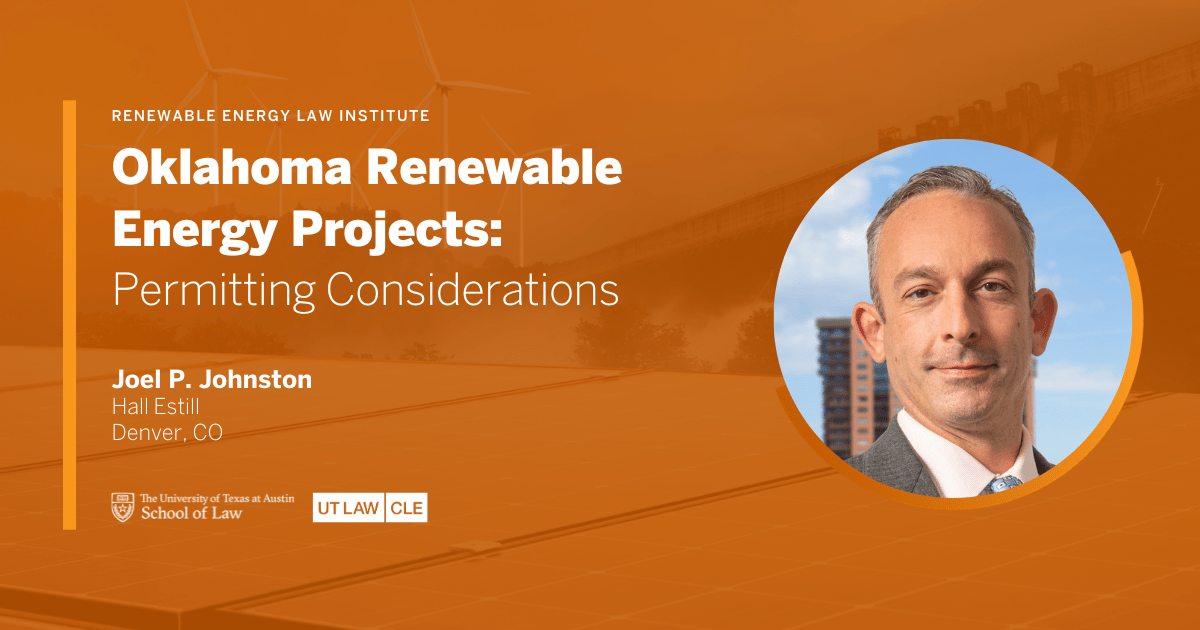 RENEWABLE ENERGY LAW INSTITUTE

Oklahoma Renewable Energy Projects: Permitting Considerations

Joel P. Johnston
Hall Estill
Denver, CO

The University of Texas at Austin
School of Law

UT LAW CLE